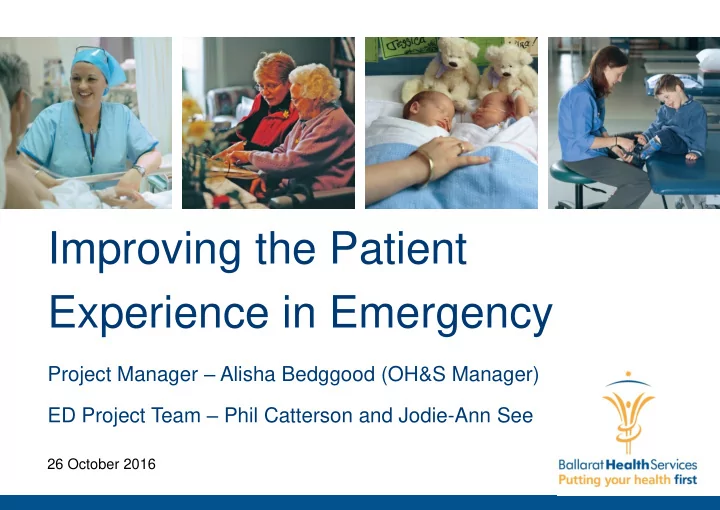 Jessica

Improving the Patient Experience in Emergency

Project Manager – Alisha Bedggood (OH&S Manager)

ED Project Team – Phil Catterson and Jodie-Ann See

26 October 2016

Ballarat Health Services
Putting your health first